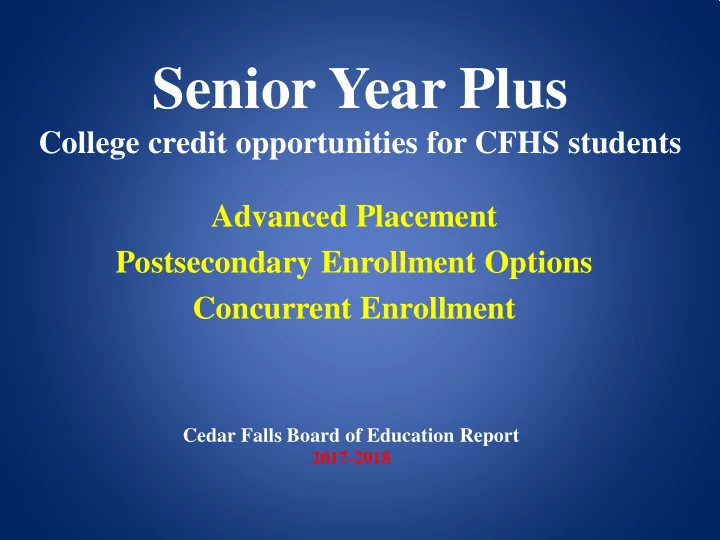 Senior Year Plus
College credit opportunities for CFHS students

Advanced Placement
Postsecondary Enrollment Options
Concurrent Enrollment

Cedar Falls Board of Education Report
2017-2018